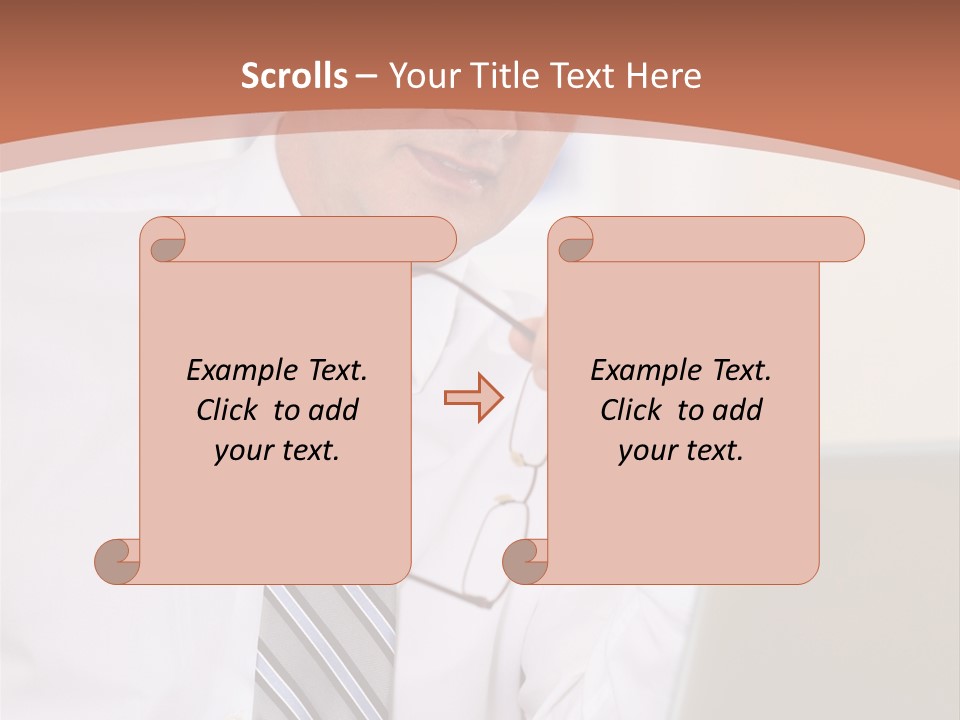 Scrolls – Your Title Text Here

Example Text. Click to add your text.

Example Text. Click to add your text.